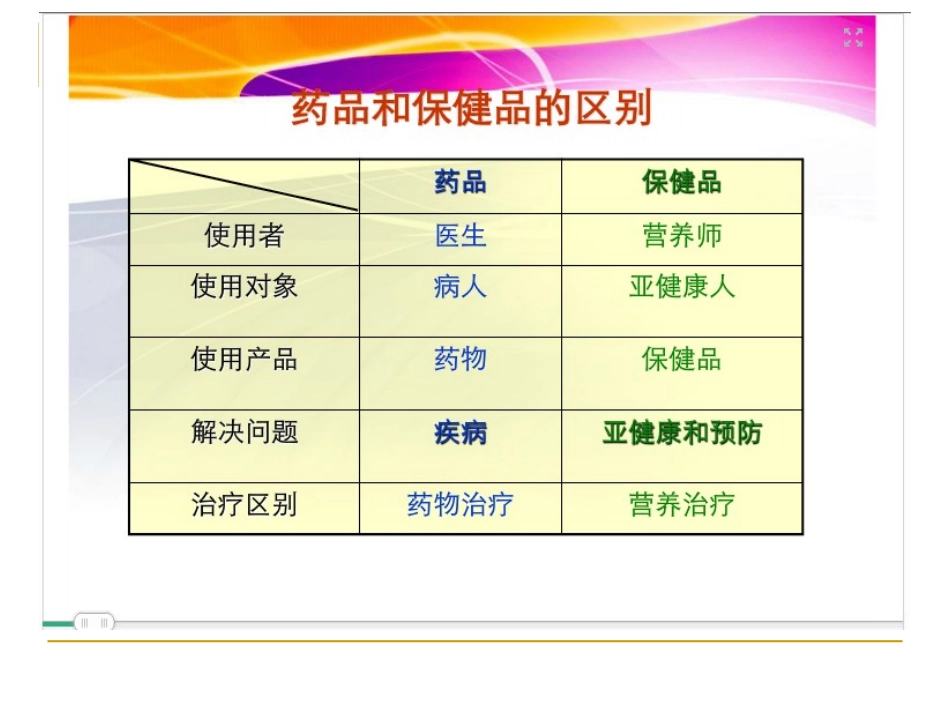 药品和保健品的区别

| | 药品 | 保健品 |
|---|---|---|
| 使用者 | 医生 | 营养师 |
| 使用对象 | 病人 | 亚健康人 |
| 使用产品 | 药物 | 保健品 |
| 解决问题 | 疾病 | 亚健康和预防 |
| 治疗区别 | 药物治疗 | 营养治疗 |